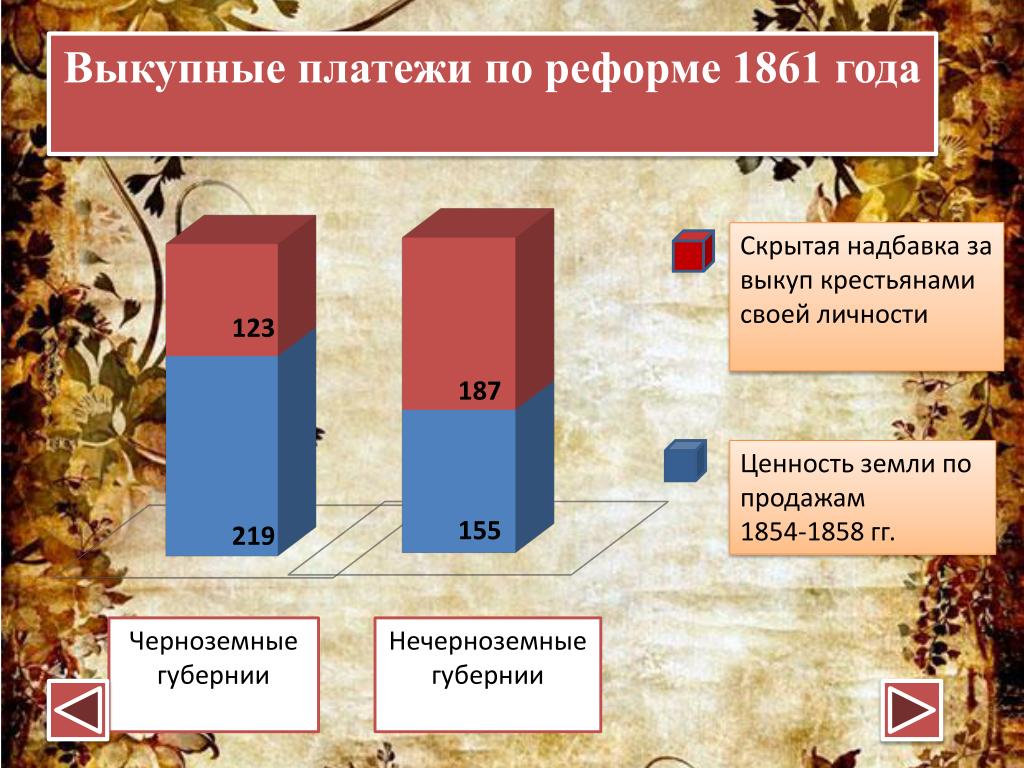 Выкупные платежи по реформе 1861 года

123

219

187

155

Скрытая надбавка за выкуп крестьянами своей личности

Ценность земли по продажам 1854-1858 гг.

Черноземные губернии

Нечерноземные губернии